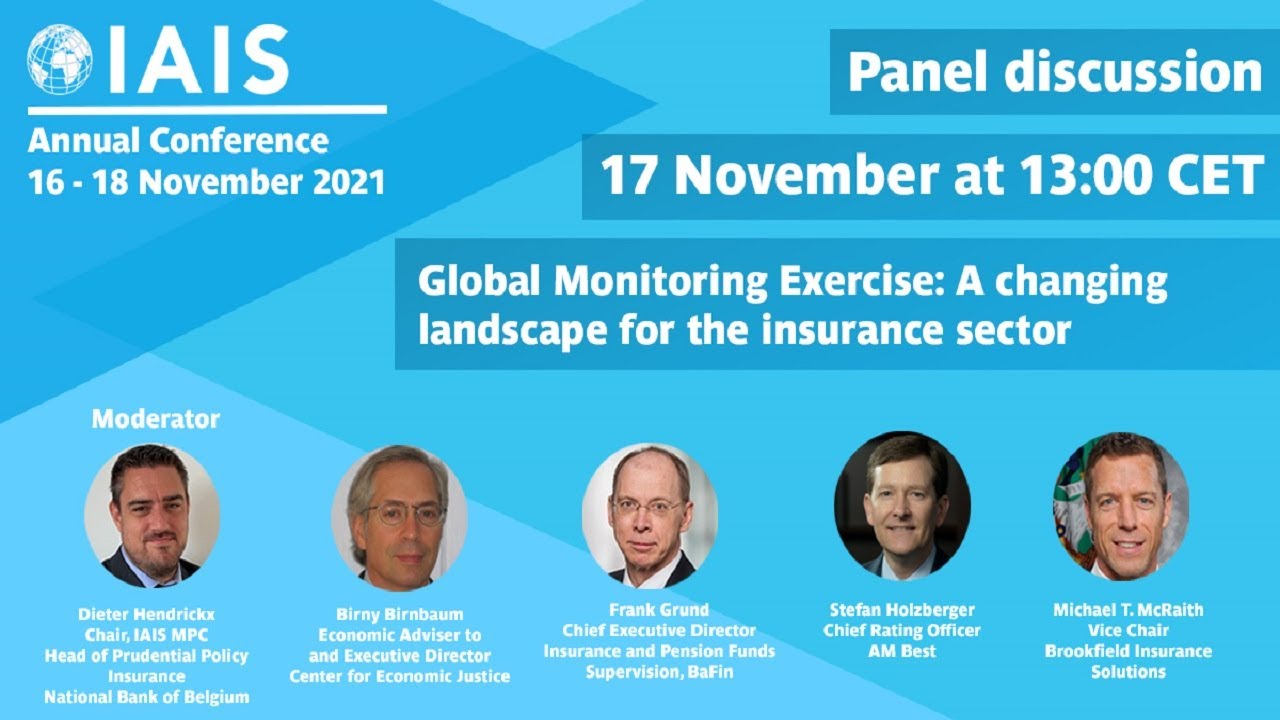 IAIS
Annual Conference
16 - 18 November 2021

Panel discussion

17 November at 13:00 CET

Global Monitoring Exercise: A changing landscape for the insurance sector

Moderator

Dieter Hendrickx
Chair, IAIS MPC
Head of Prudential Policy Insurance
National Bank of Belgium

Birny Birnbaum
Economic Adviser to and Executive Director
Center for Economic Justice

Frank Grund
Chief Executive Director
Insurance and Pension Funds Supervision, BaFin

Stefan Holzberger
Chief Rating Officer
AM Best

Michael T. McRaith
Vice Chair
Brookfield Insurance Solutions